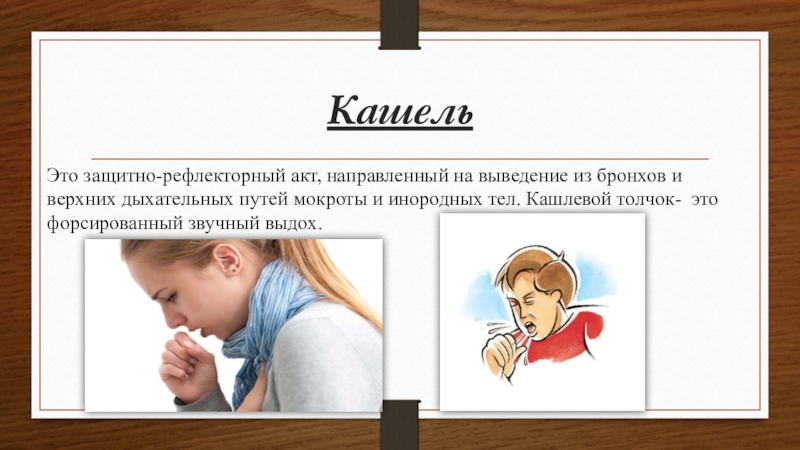 Кашель

Это защитно-рефлекторный акт, направленный на выведение из бронхов и верхних дыхательных путей мокроты и инородных тел. Кашлевой толчок- это форсированный звучный выдох.